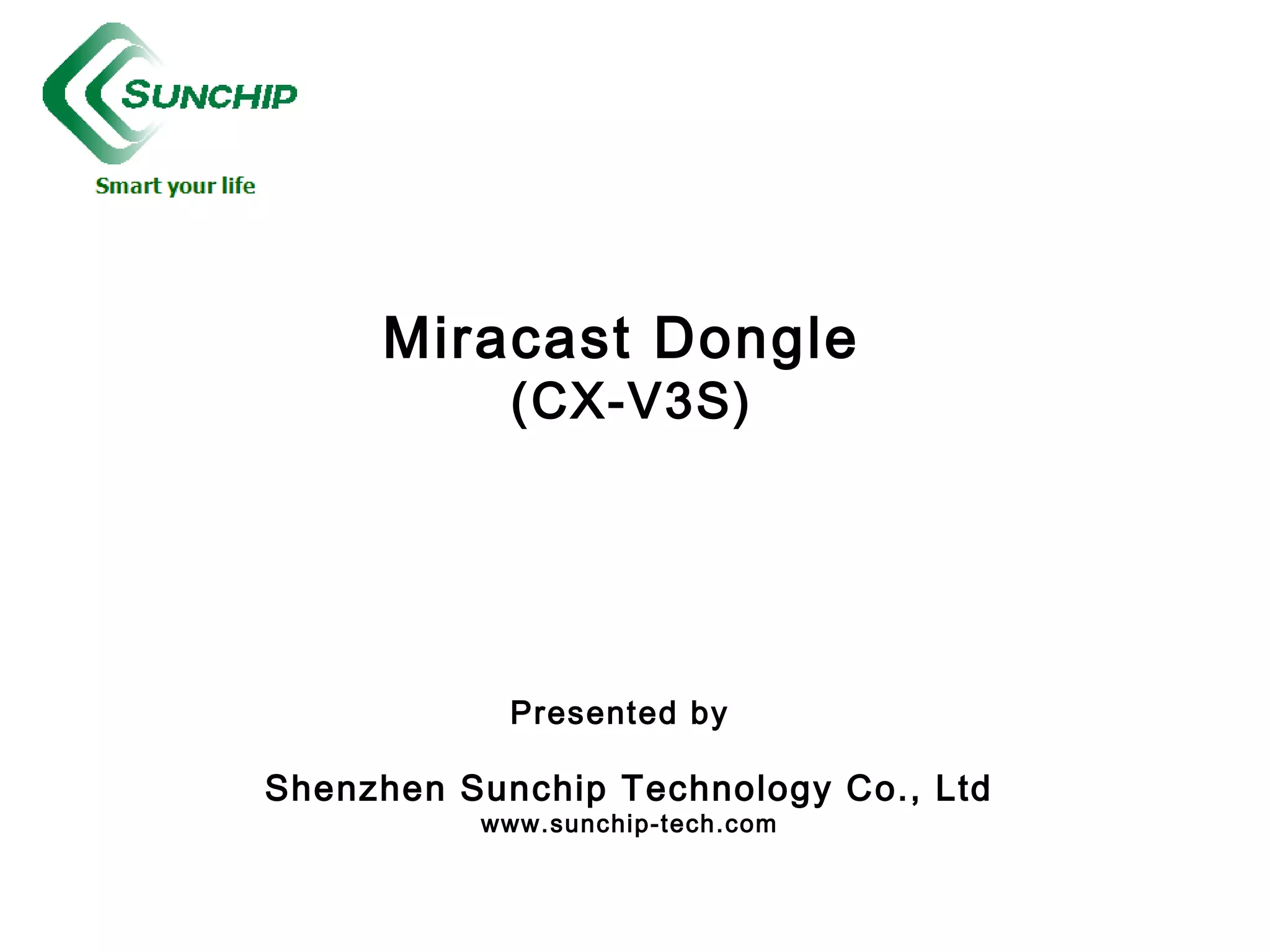 SUNCHIP
Smart your life

Miracast Dongle
(CX-V3S)

Presented by

Shenzhen Sunchip Technology Co., Ltd
www.sunchip-tech.com